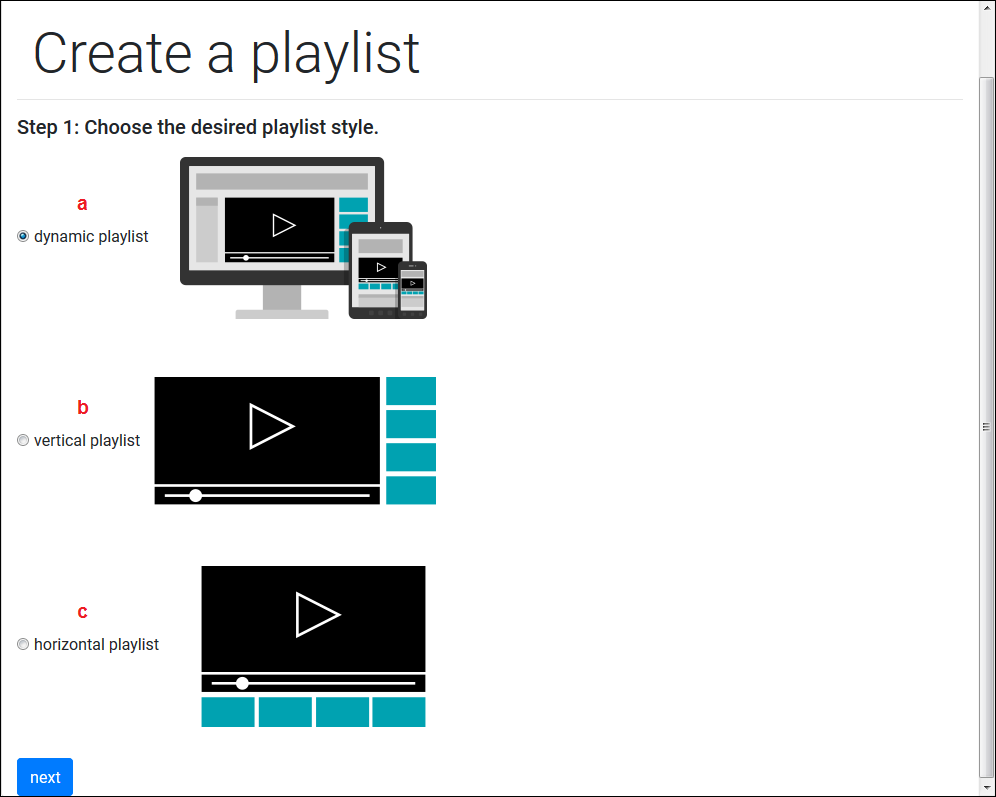 Create a playlist

Step 1: Choose the desired playlist style.

a
dynamic playlist

b
vertical playlist

c
horizontal playlist

next